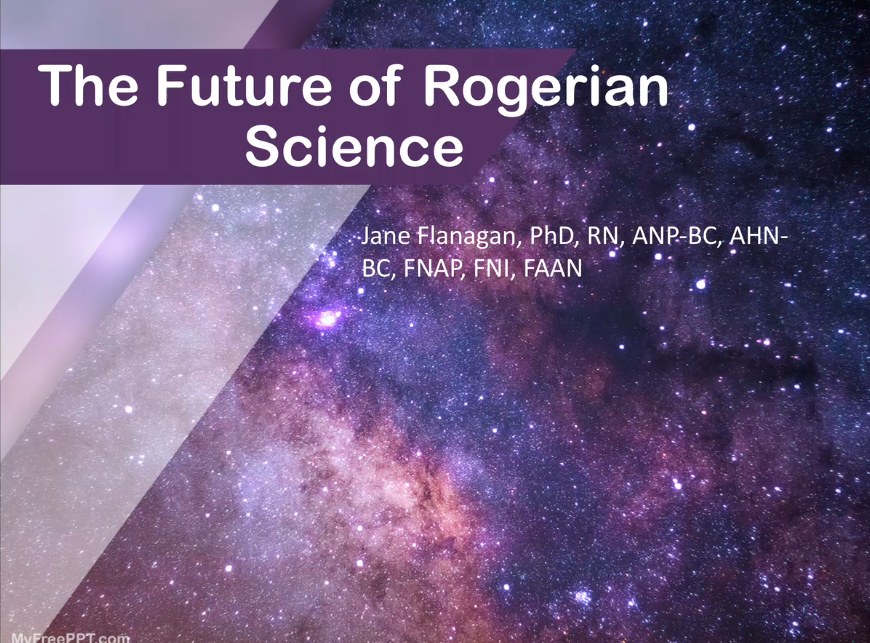 The Future of Rogerian Science

Jane Flanagan, PhD, RN, ANP-BC, AHN-BC, FNAP, FNI, FAAN

MyFreePPT.com